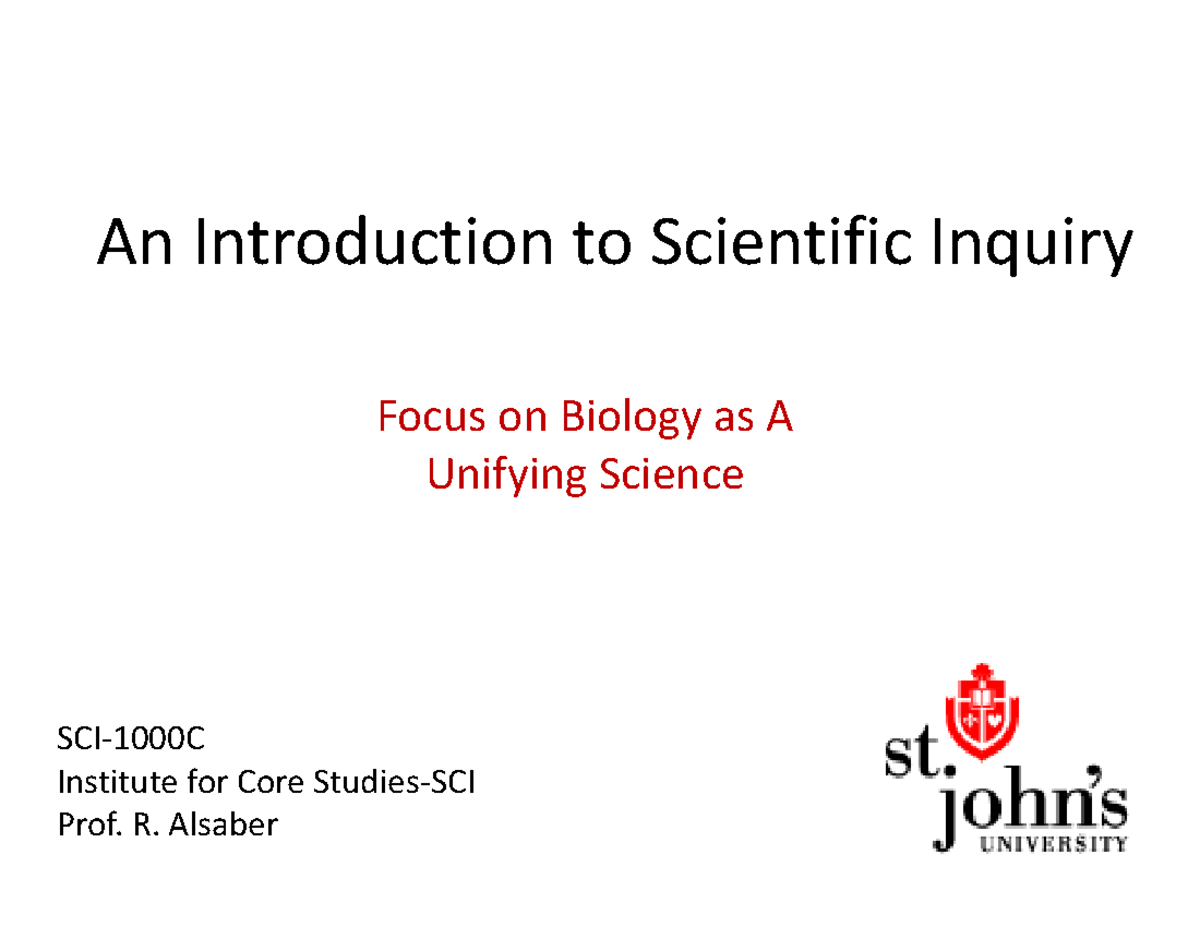 An Introduction to Scientific Inquiry

Focus on Biology as A Unifying Science

SCI-1000C
Institute for Core Studies-SCI
Prof. R. Alsaber

st. john's
UNIVERSITY